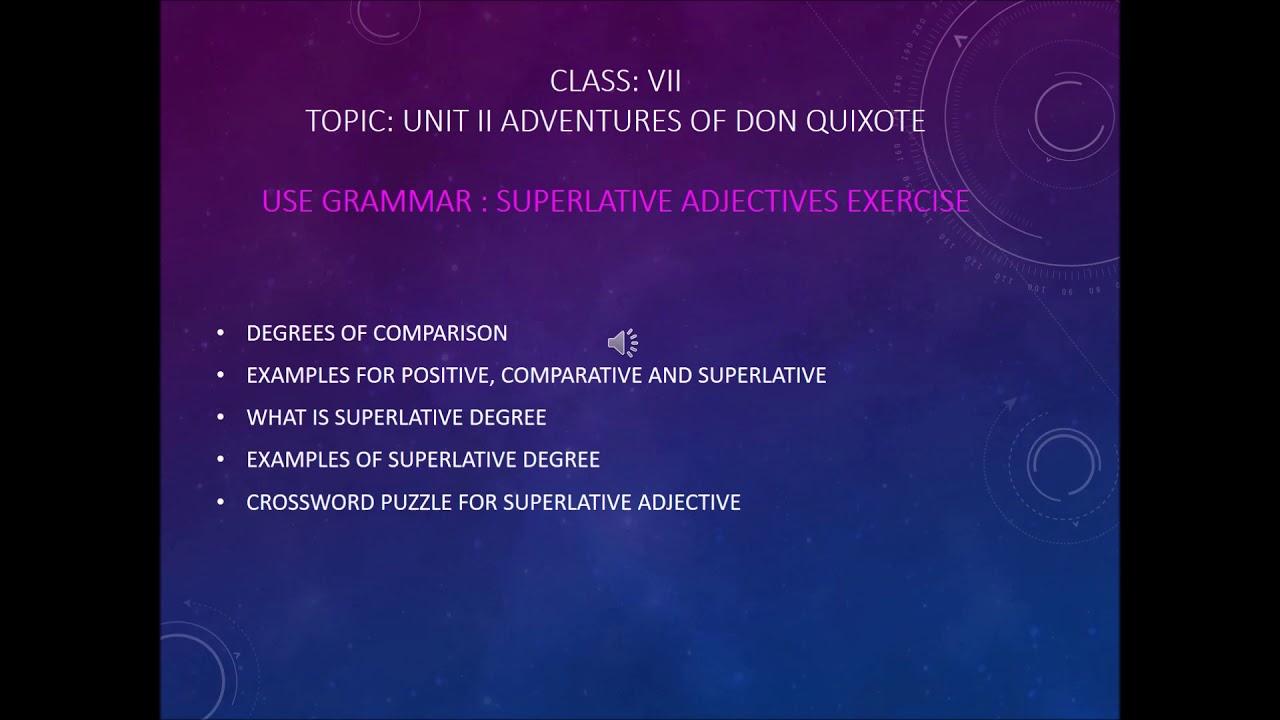 CLASS: VII
TOPIC: UNIT II ADVENTURES OF DON QUIXOTE

USE GRAMMAR : SUPERLATIVE ADJECTIVES EXERCISE

• DEGREES OF COMPARISON
• EXAMPLES FOR POSITIVE, COMPARATIVE AND SUPERLATIVE
• WHAT IS SUPERLATIVE DEGREE
• EXAMPLES OF SUPERLATIVE DEGREE
• CROSSWORD PUZZLE FOR SUPERLATIVE ADJECTIVE